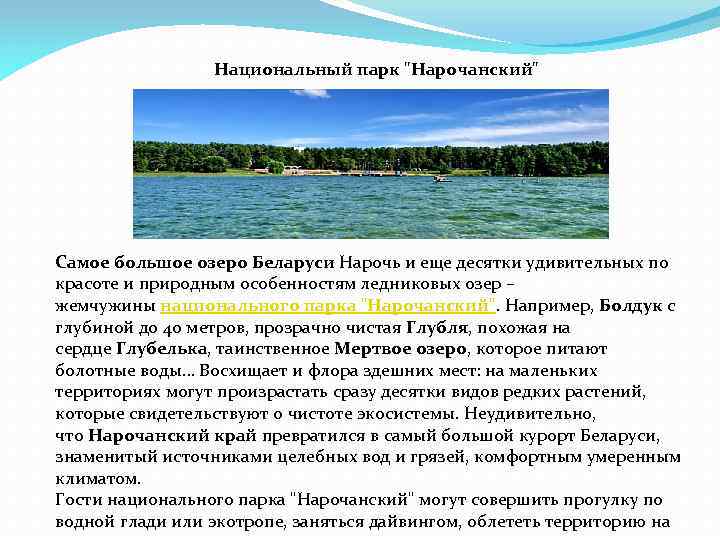 Национальный парк "Нарочанский"

Самое большое озеро Беларуси Нарочь и еще десятки удивительных по красоте и природным особенностям ледниковых озер – жемчужины национального парка "Нарочанский". Например, Болдук с глубиной до 40 метров, прозрачно чистая Глубля, похожая на сердце Глубелька, таинственное Мертвое озеро, которое питают болотные воды... Восхищает и флора здешних мест: на маленьких территориях могут произрастать сразу десятки видов редких растений, которые свидетельствуют о чистоте экосистемы. Неудивительно, что Нарочанский край превратился в самый большой курорт Беларуси, знаменитый источниками целебных вод и грязей, комфортным умеренным климатом.
Гости национального парка "Нарочанский" могут совершить прогулку по водной глади или экотропе, заняться дайвингом, облететь территорию на